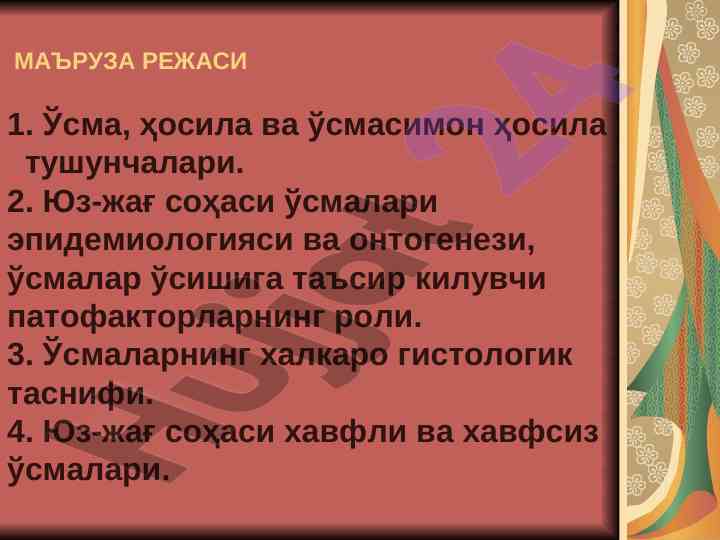 МАЪРУЗА РЕЖАСИ

1. Ўсма, ҳосила ва ўсмасимон ҳосила тушунчалари.
2. Юз-жағ соҳаси ўсмалари эпидемиологияси ва онтогенези, ўсмалар ўсишига таъсир килувчи патофакторларнинг роли.
3. Ўсмаларнинг халкаро гистологик таснифи.
4. Юз-жағ соҳаси хавфли ва хавфсиз ўсмалари.

Hujjat 24